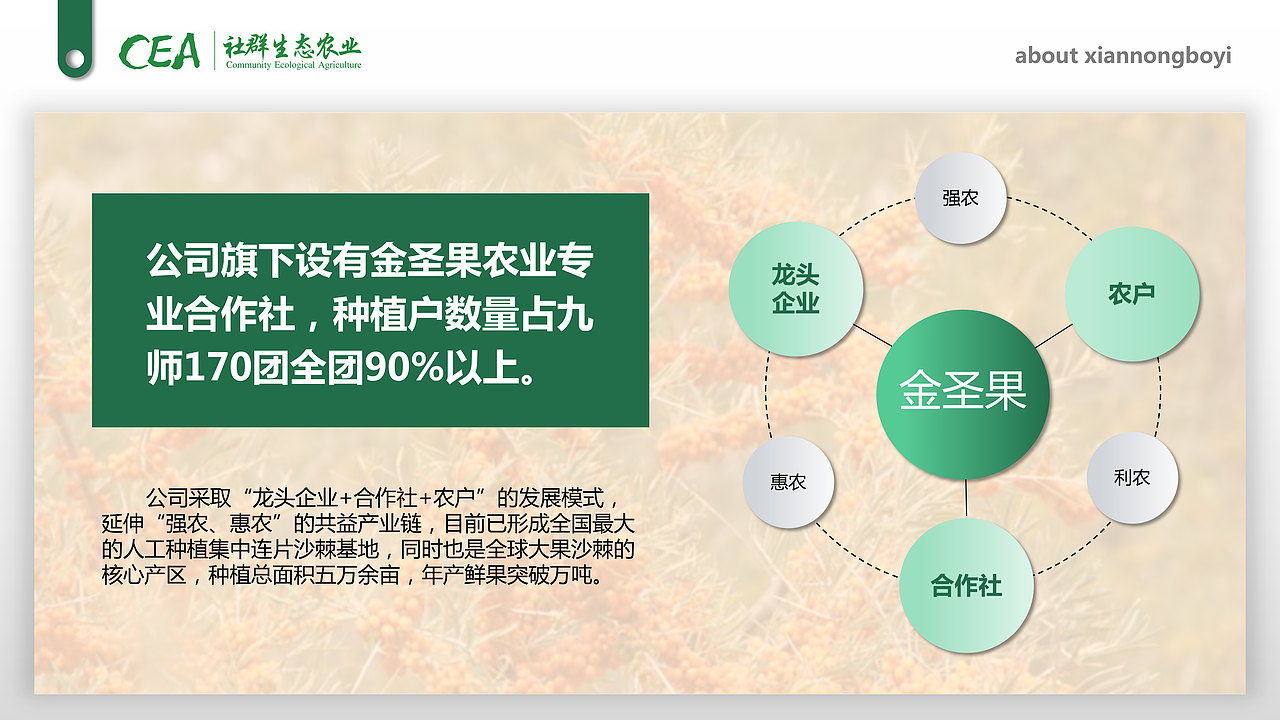 CEA 社群生态农业
Community Ecological Agriculture

about xiannongboyi

公司旗下设有金圣果农业专业合作社，种植户数量占九师170团全团90%以上。

公司采取“龙头企业+合作社+农户”的发展模式，延伸“强农、惠农”的共益产业链，目前已形成全国最大的人工种植集中连片沙棘基地，同时也是全球大果沙棘的核心产区，种植总面积五万余亩，年产鲜果突破万吨。

强农
龙头企业
农户
金圣果
惠农
利农
合作社